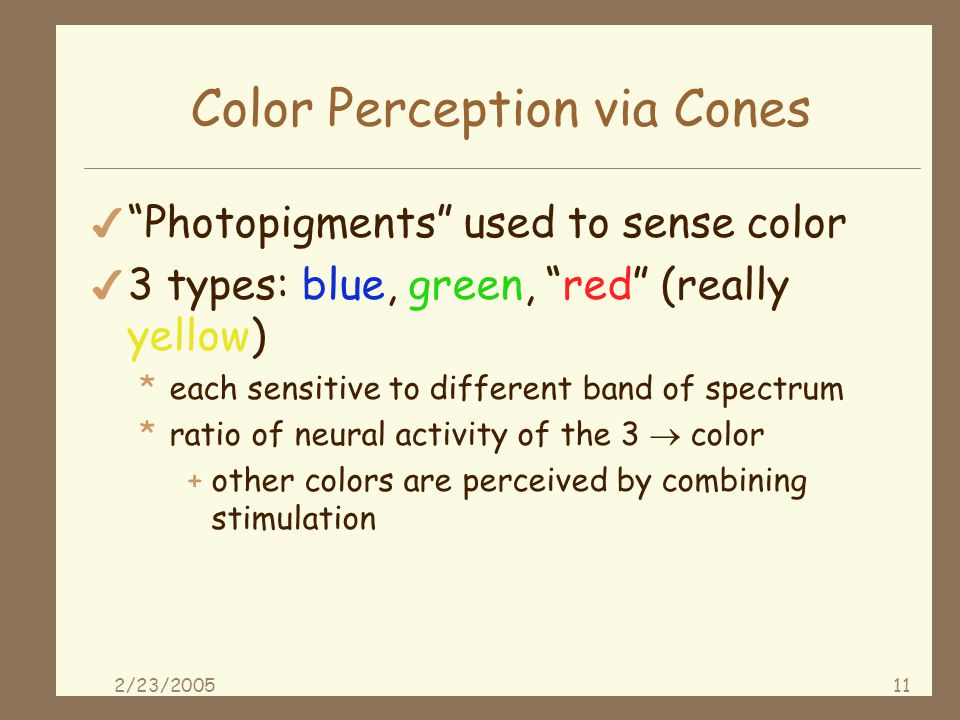 Color Perception via Cones

✓ “Photopigments” used to sense color

✓ 3 types: blue, green, “red” (really yellow)

* each sensitive to different band of spectrum

* ratio of neural activity of the 3 $\rightarrow$ color

+ other colors are perceived by combining stimulation

2/23/2005

11